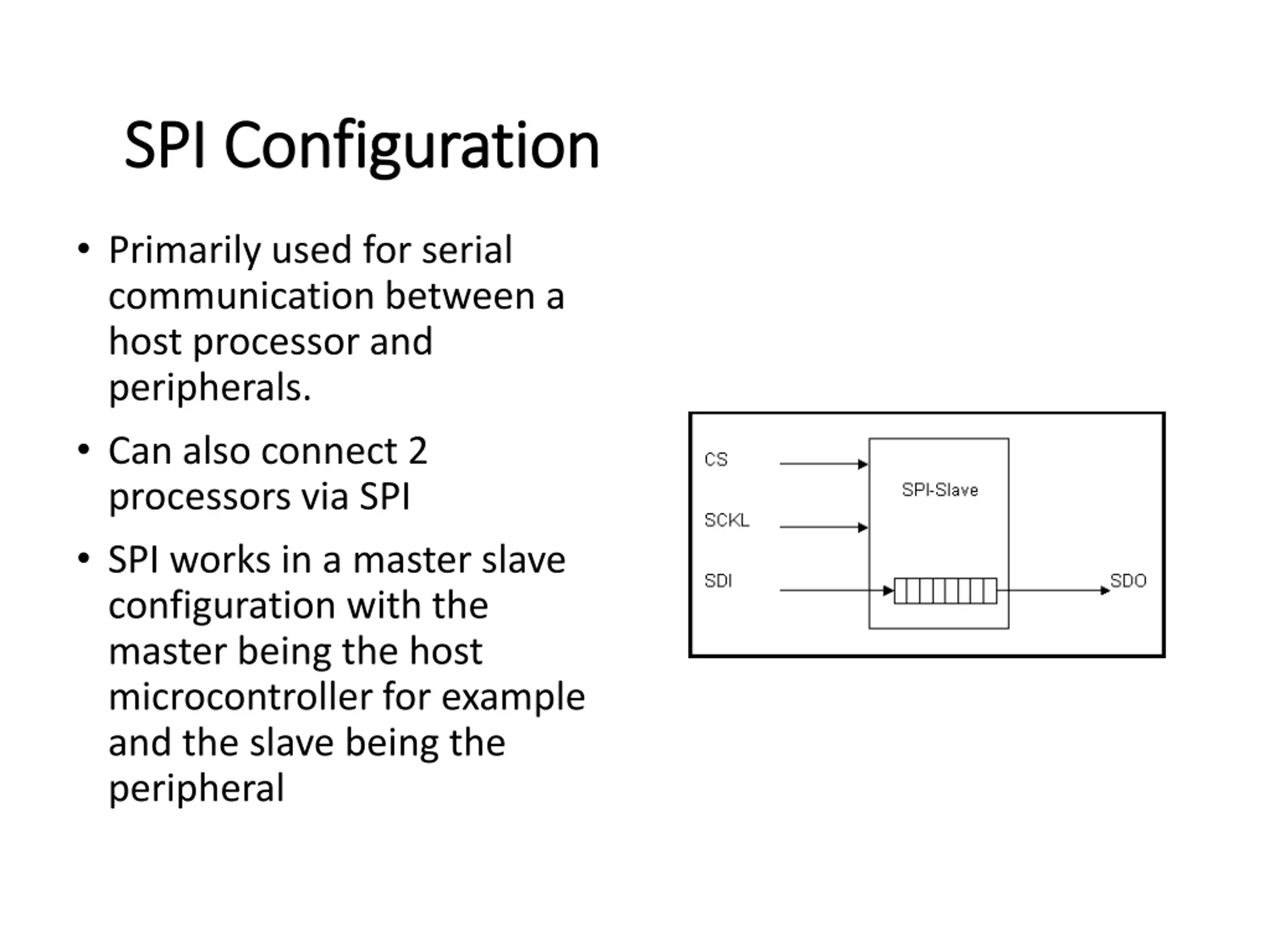 SPI Configuration

• Primarily used for serial communication between a host processor and peripherals.

• Can also connect 2 processors via SPI

• SPI works in a master slave configuration with the master being the host microcontroller for example and the slave being the peripheral

CS
SCKL
SDI
SPI-Slave
SDO